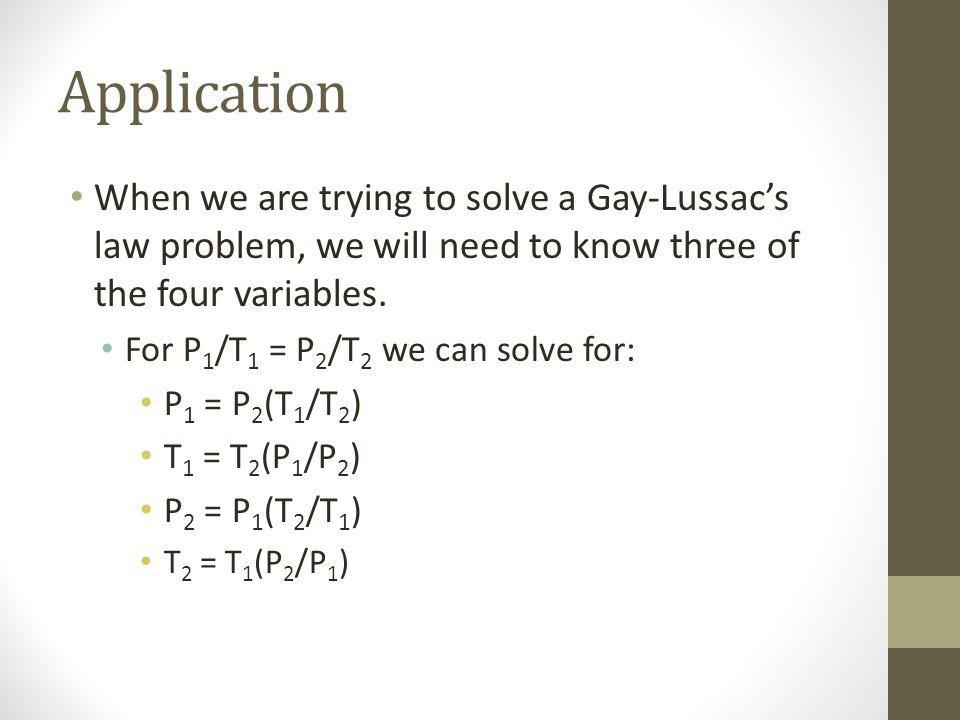 Application

• When we are trying to solve a Gay-Lussac's law problem, we will need to know three of the four variables.

• For $P_1/T_1 = P_2/T_2$ we can solve for:

• $P_1 = P_2(T_1/T_2)$

• $T_1 = T_2(P_1/P_2)$

• $P_2 = P_1(T_2/T_1)$

• $T_2 = T_1(P_2/P_1)$